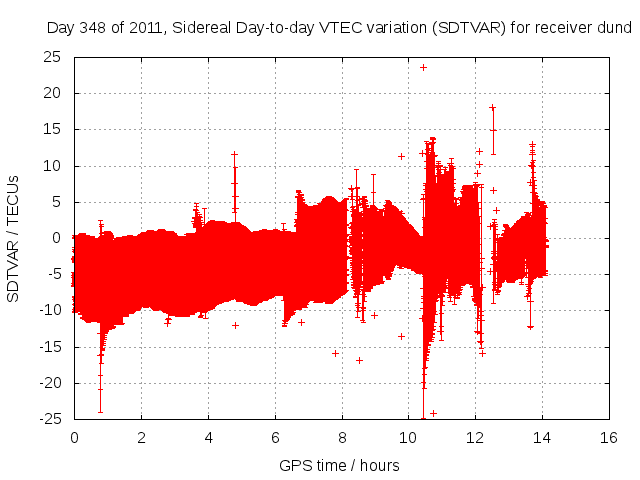 Day 348 of 2011, Sidereal Day-to-day VTEC variation (SDTVAR) for receiver dund

SDTVAR / TECUs

25
20
15
10
5
0
-5
-10
-15
-20
-25

0
2
4
6
8
10
12
14
16

GPS time / hours